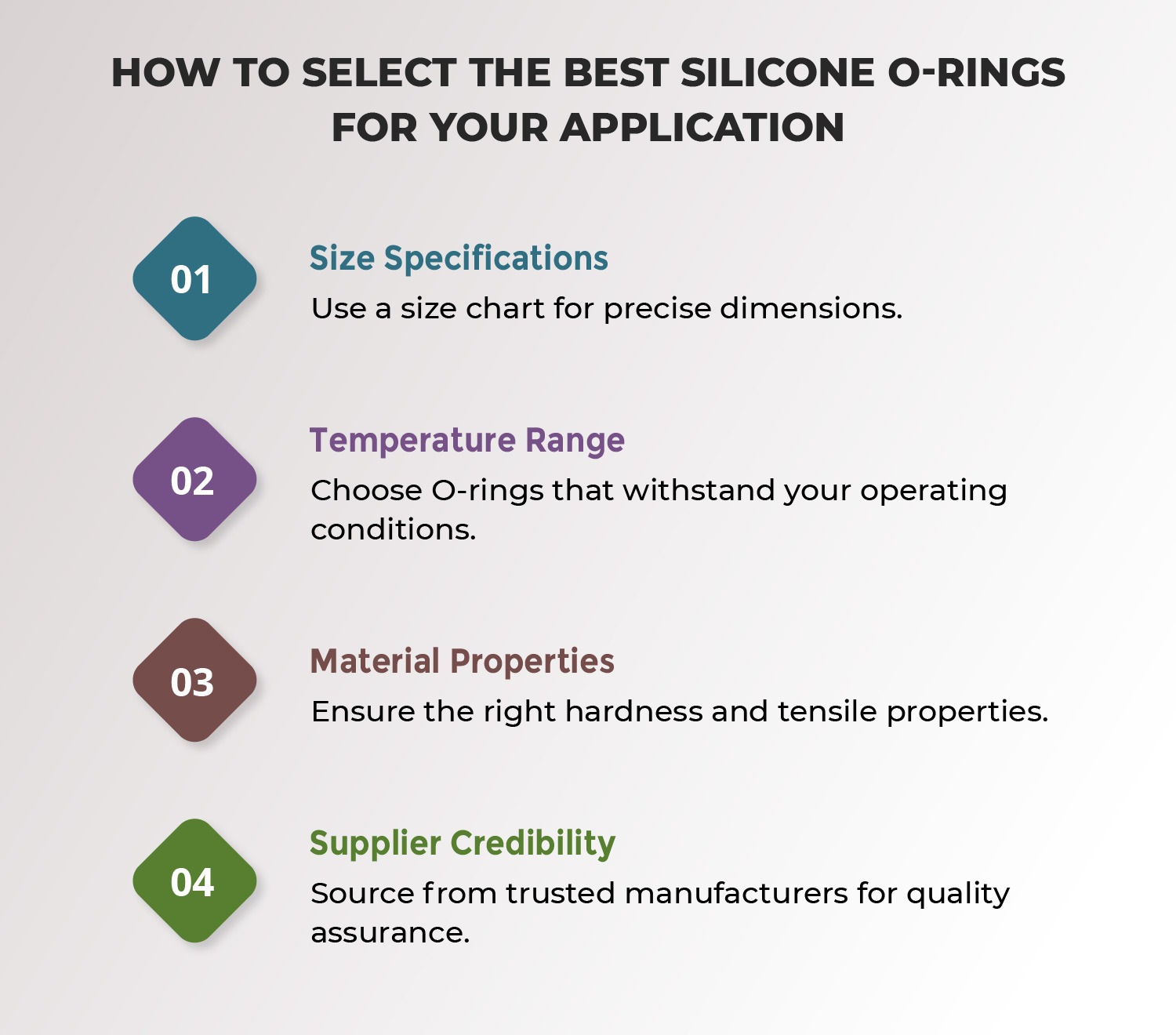 HOW TO SELECT THE BEST SILICONE O-RINGS FOR YOUR APPLICATION

01

Size Specifications

Use a size chart for precise dimensions.

02

Temperature Range

Choose O-rings that withstand your operating conditions.

03

Material Properties

Ensure the right hardness and tensile properties.

04

Supplier Credibility

Source from trusted manufacturers for quality assurance.